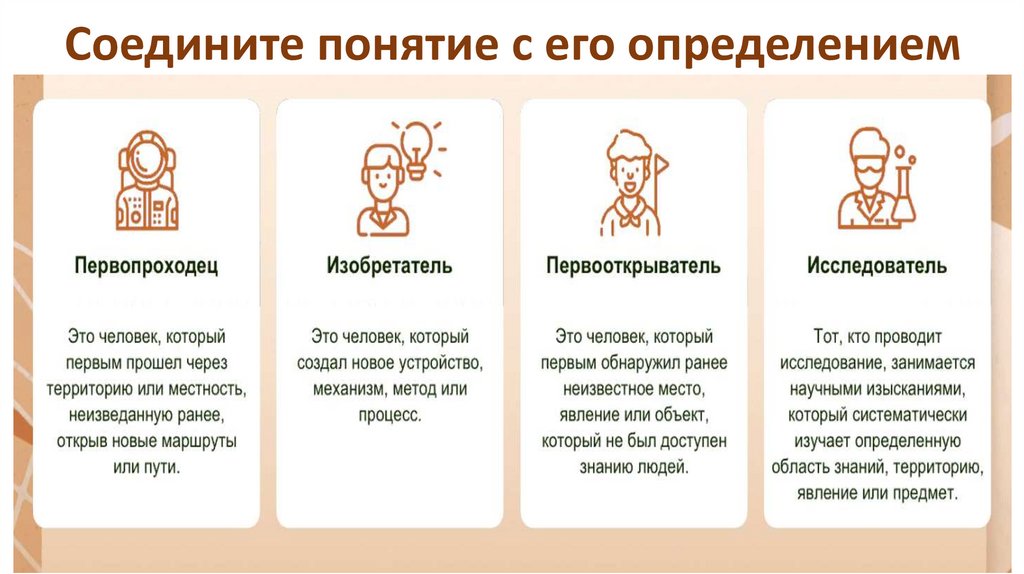 Соедините понятие с его определением

Первопроходец

Это человек, который первым прошел через территорию или местность, неизведанную ранее, открыв новые маршруты или пути.

Изобретатель

Это человек, который создал новое устройство, механизм, метод или процесс.

Первооткрыватель

Это человек, который первым обнаружил ранее неизвестное место, явление или объект, который не был доступен знанию людей.

Исследователь

Тот, кто проводит исследование, занимается научными изысканиями, который систематически изучает определенную область знаний, территорию, явление или предмет.